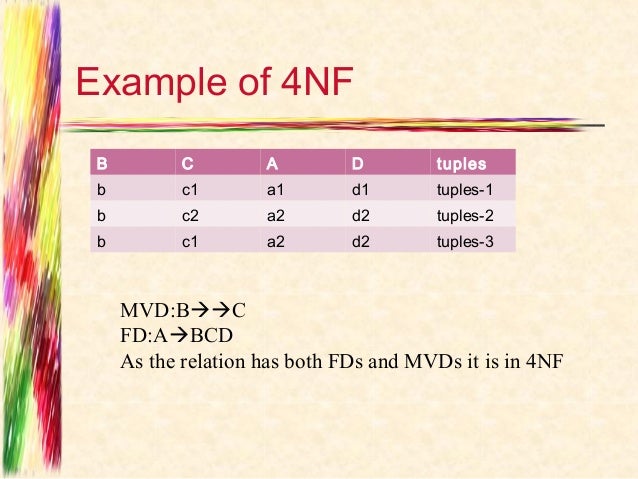 Example of 4NF

| B | C | A | D | tuples |
|---|---|---|---|---|
| b | c1 | a1 | d1 | tuples-1 |
| b | c2 | a2 | d2 | tuples-2 |
| b | c1 | a2 | d2 | tuples-3 |

MVD:B→→C
FD:A→BCD
As the relation has both FDs and MVDs it is in 4NF